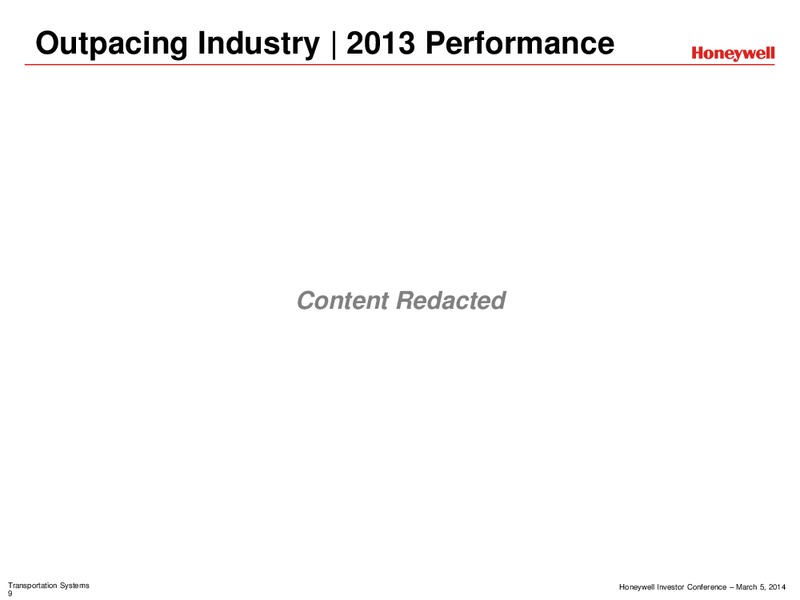 Outpacing Industry | 2013 Performance

Honeywell

Content Redacted

Transportation Systems
9

Honeywell Investor Conference – March 5, 2014